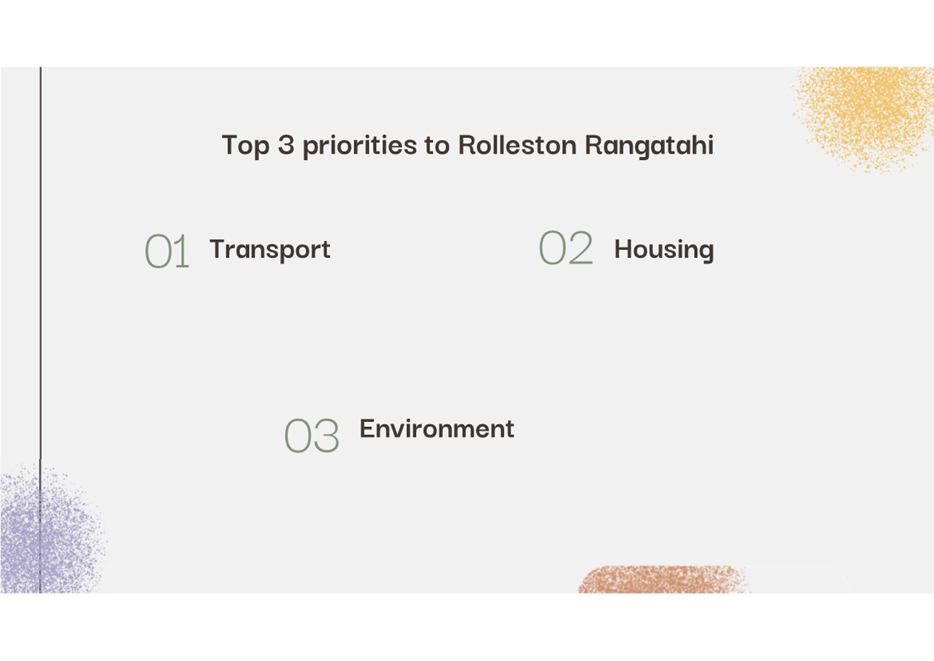 Top 3 priorities to Rolleston Rangatahi

01 Transport

02 Housing

03 Environment